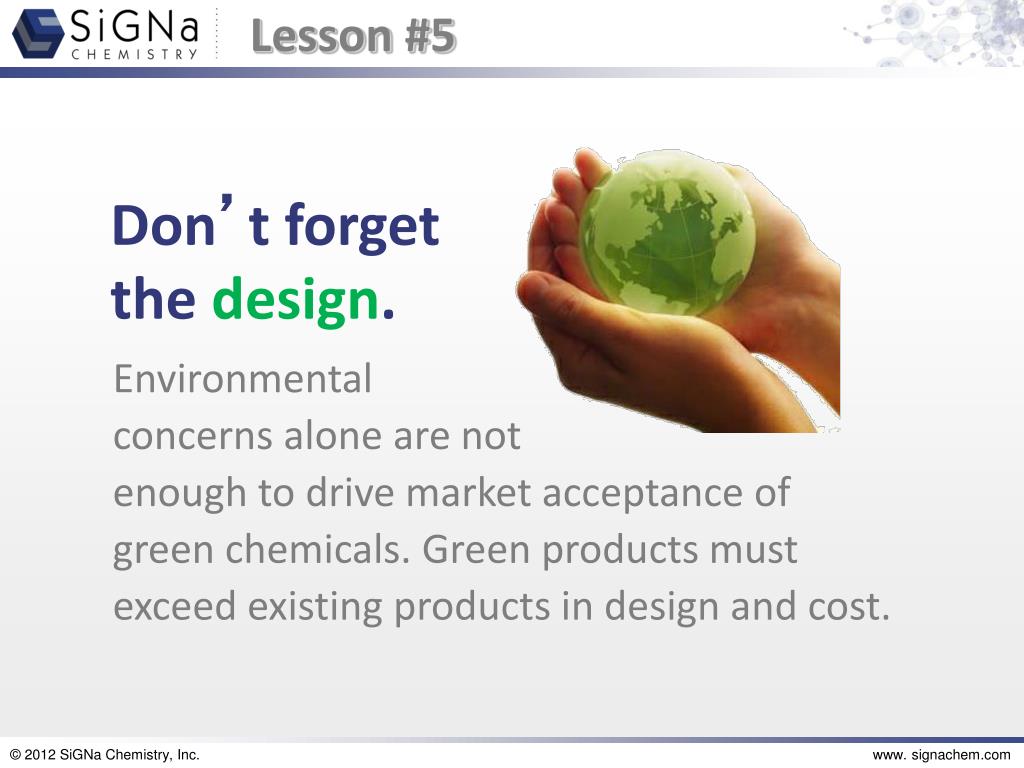 SiGNa CHEMISTRY

Lesson #5

Don’t forget the design.

Environmental concerns alone are not enough to drive market acceptance of green chemicals. Green products must exceed existing products in design and cost.

© 2012 SiGNa Chemistry, Inc.

www. signachem.com